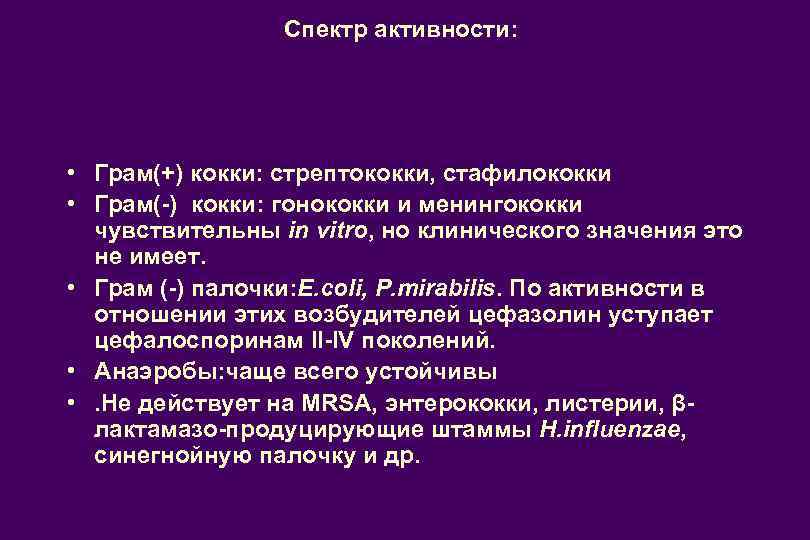 Спектр активности:

• Грам(+) кокки: стрептококки, стафилококки
• Грам(-) кокки: гонококки и менингококки чувствительны in vitro, но клинического значения это не имеет.
• Грам (-) палочки:E.coli, P.mirabilis. По активности в отношении этих возбудителей цефазолин уступает цефалоспоринам II-IV поколений.
• Анаэробы:чаще всего устойчивы
• .Не действует на MRSA, энтерококки, листерии, β-лактамазо-продуцирующие штаммы H.influenzae, синегнойную палочку и др.